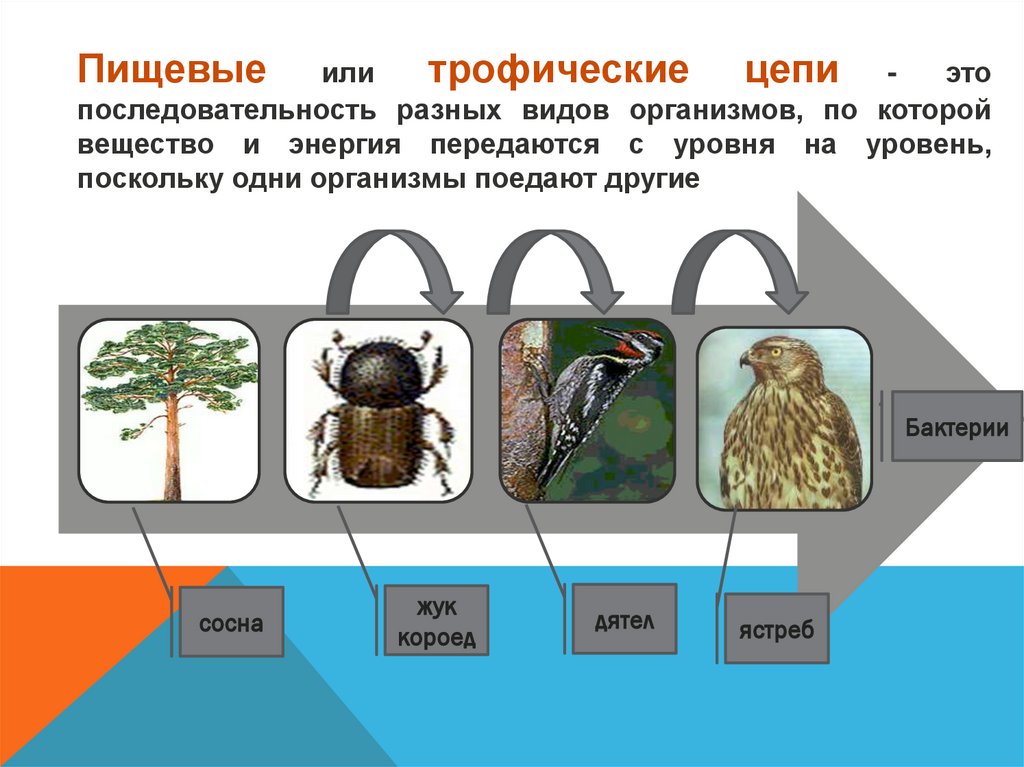 Пищевые или трофические цепи - это последовательность разных видов организмов, по которой вещество и энергия передаются с уровня на уровень, поскольку одни организмы поедают другие

Бактерии

сосна

жук короед

дятел

ястреб